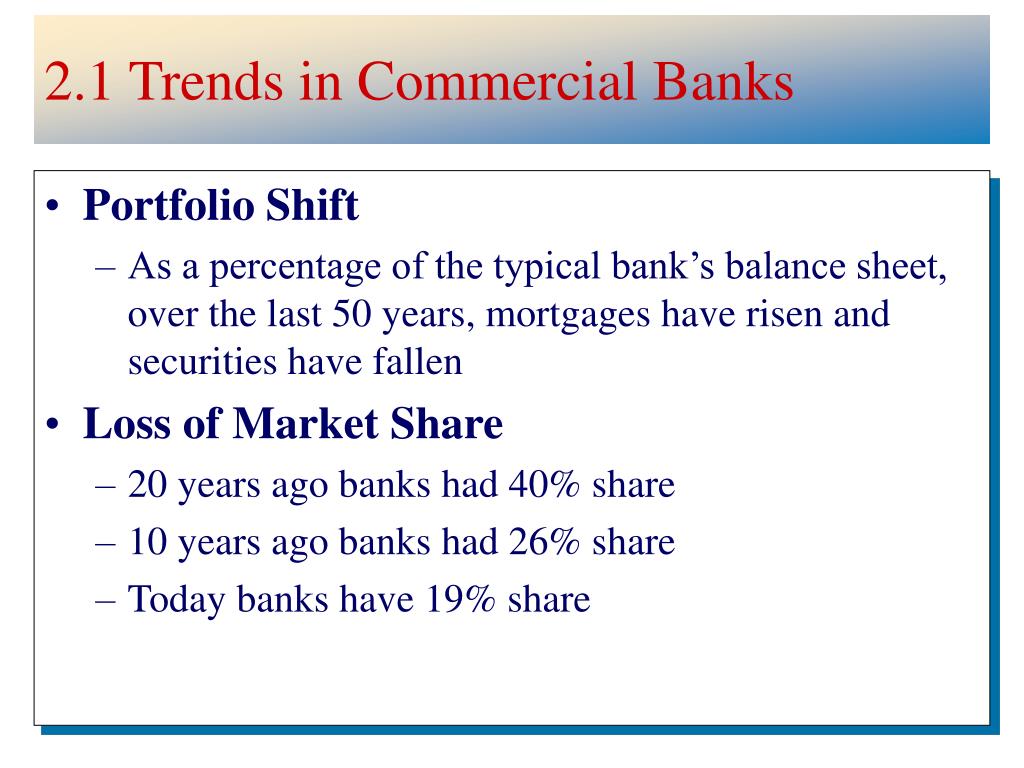 2.1 Trends in Commercial Banks

• Portfolio Shift
– As a percentage of the typical bank’s balance sheet, over the last 50 years, mortgages have risen and securities have fallen
• Loss of Market Share
– 20 years ago banks had 40% share
– 10 years ago banks had 26% share
– Today banks have 19% share